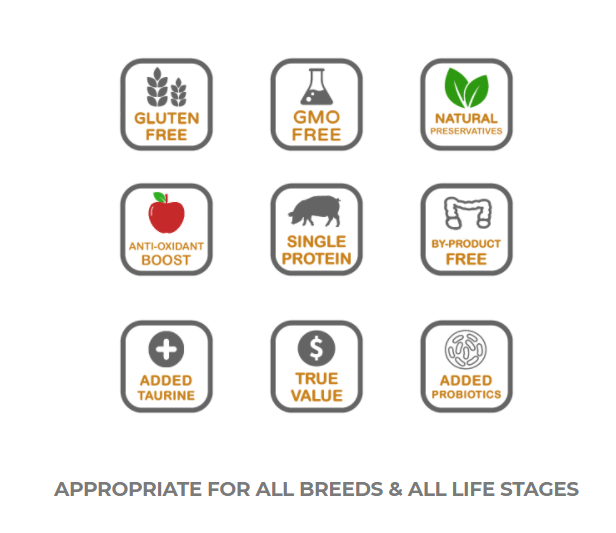 GLUTEN FREE

GMO FREE

NATURAL PRESERVATIVES

ANTI-OXIDANT BOOST

SINGLE PROTEIN

BY-PRODUCT FREE

ADDED TAURINE

$

TRUE VALUE

ADDED PROBIOTICS

APPROPRIATE FOR ALL BREEDS & ALL LIFE STAGES